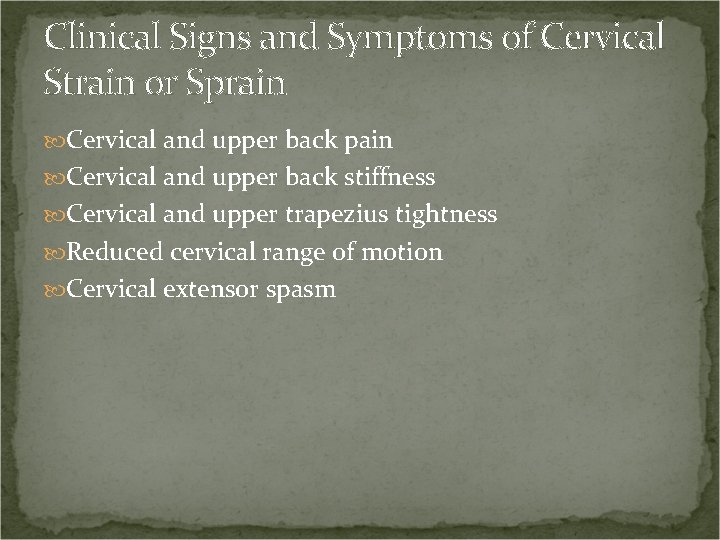 Clinical Signs and Symptoms of Cervical Strain or Sprain

Cervical and upper back pain
Cervical and upper back stiffness
Cervical and upper trapezius tightness
Reduced cervical range of motion
Cervical extensor spasm